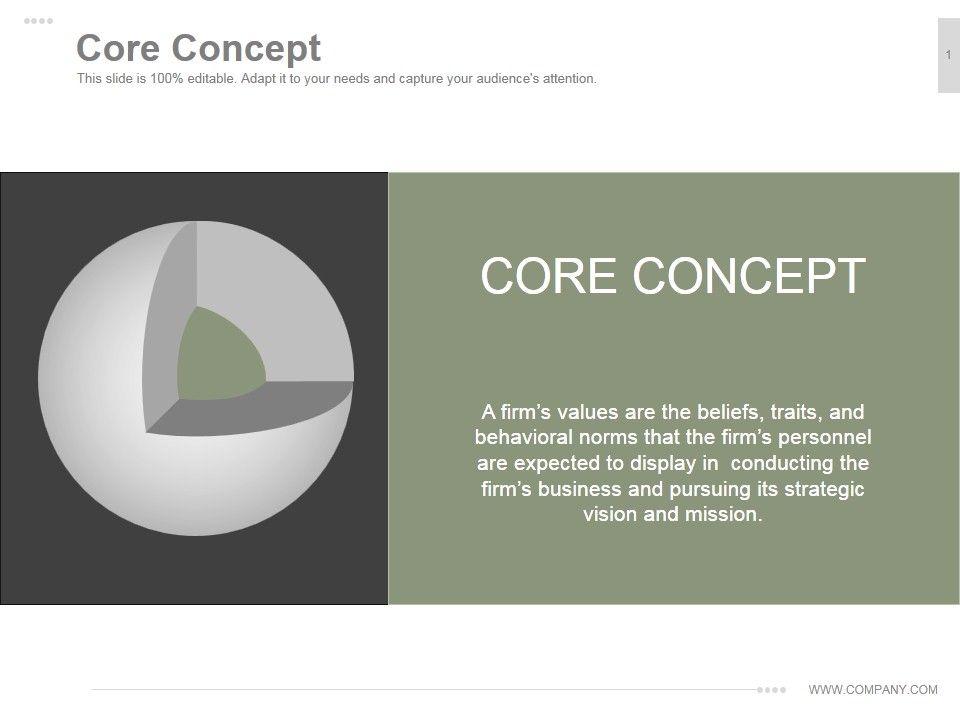 Core Concept
This slide is 100% editable. Adapt it to your needs and capture your audience's attention.

1

CORE CONCEPT

A firm's values are the beliefs, traits, and behavioral norms that the firm's personnel are expected to display in conducting the firm's business and pursuing its strategic vision and mission.

WWW.COMPANY.COM